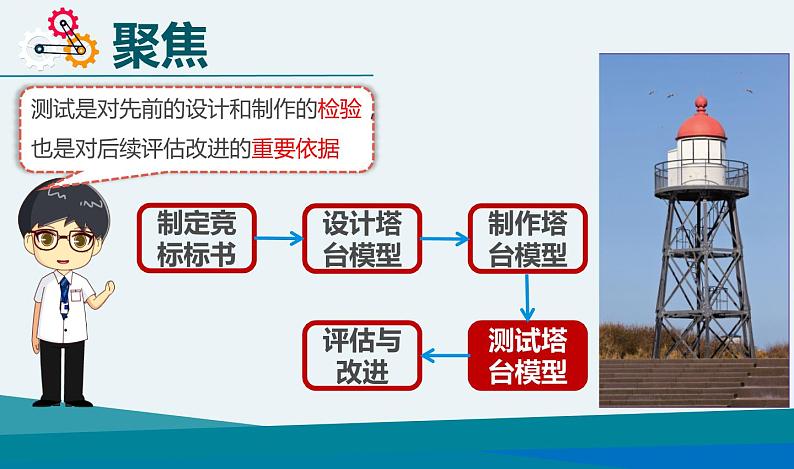 聚焦

测试是对先前的设计和制作的检验，也是对后续评估改进的重要依据

制定竞标标书

设计塔台模型

制作塔台模型

测试塔台模型

评估与改进